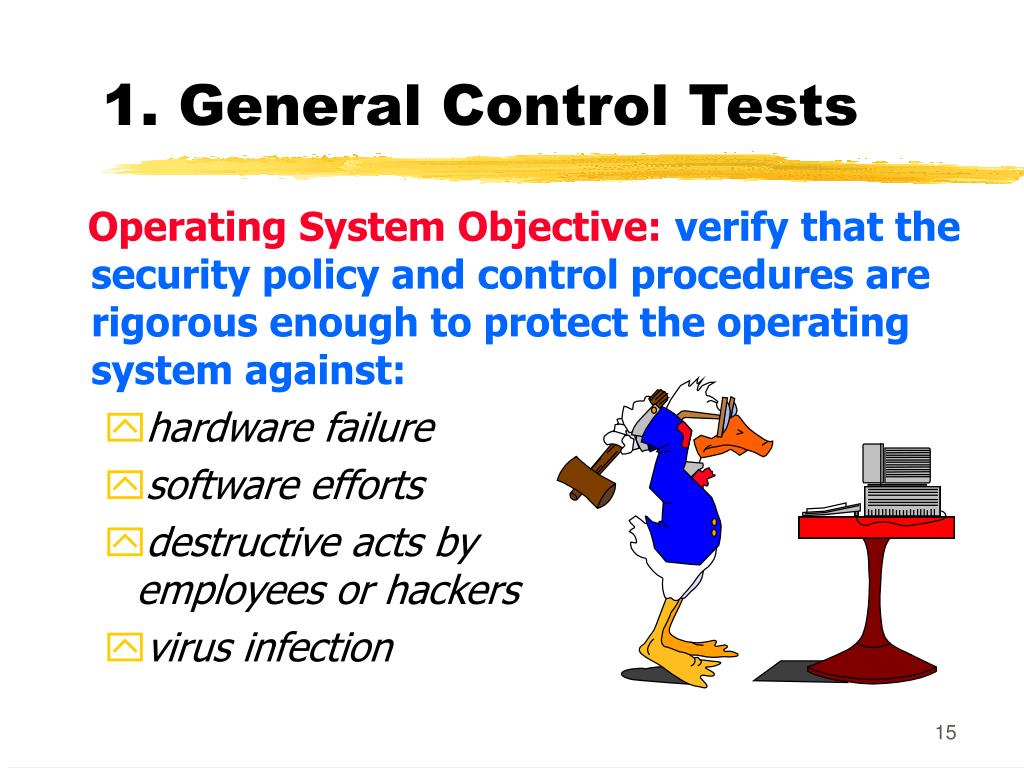 1. General Control Tests

Operating System Objective: verify that the security policy and control procedures are rigorous enough to protect the operating system against:

hardware failure

software efforts

destructive acts by employees or hackers

virus infection

15